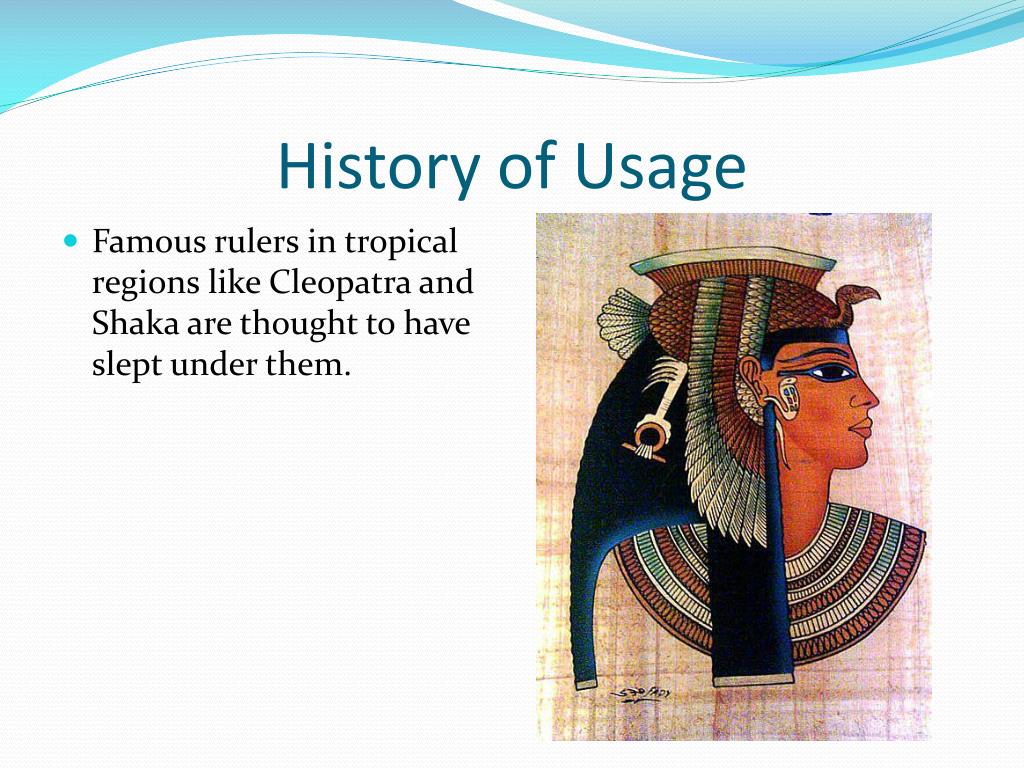 History of Usage

Famous rulers in tropical regions like Cleopatra and Shaka are thought to have slept under them.